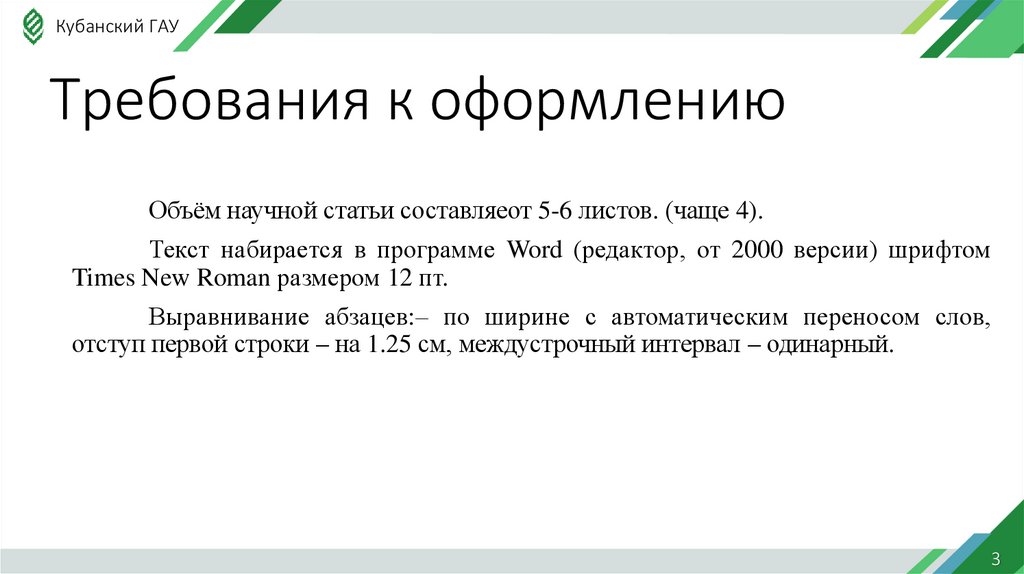 Кубанский ГАУ

Требования к оформлению

Объём научной статьи составляеот 5-6 листов. (чаще 4).

Текст набирается в программе Word (редактор, от 2000 версии) шрифтом Times New Roman размером 12 пт.

Выравнивание абзацев:– по ширине с автоматическим переносом слов, отступ первой строки – на 1.25 см, междустрочный интервал – одинарный.

3